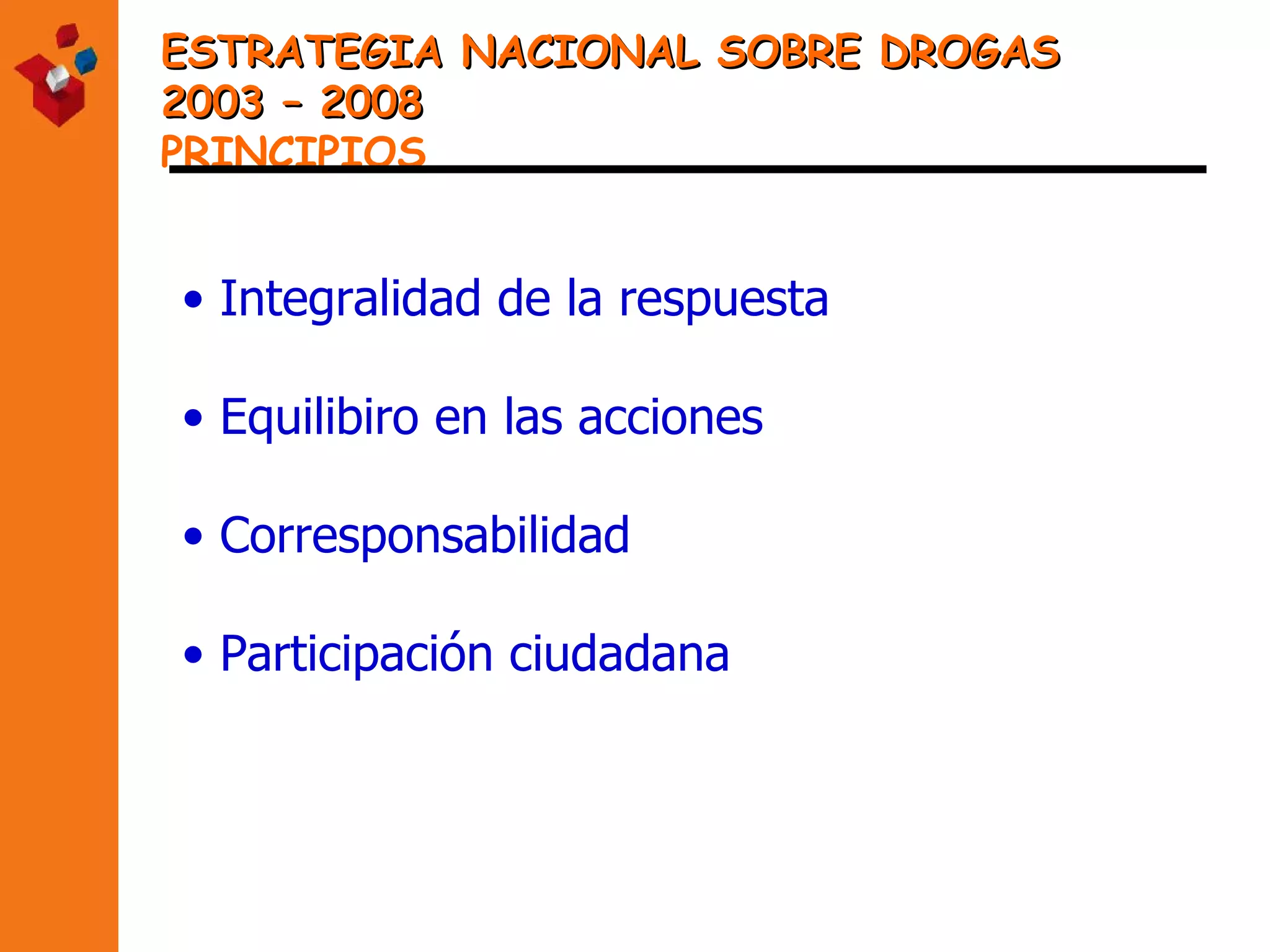 ESTRATEGIA NACIONAL SOBRE DROGAS
2003 – 2008
PRINCIPIOS

• Integralidad de la respuesta

• Equilibiro en las acciones

• Corresponsabilidad

• Participación ciudadana